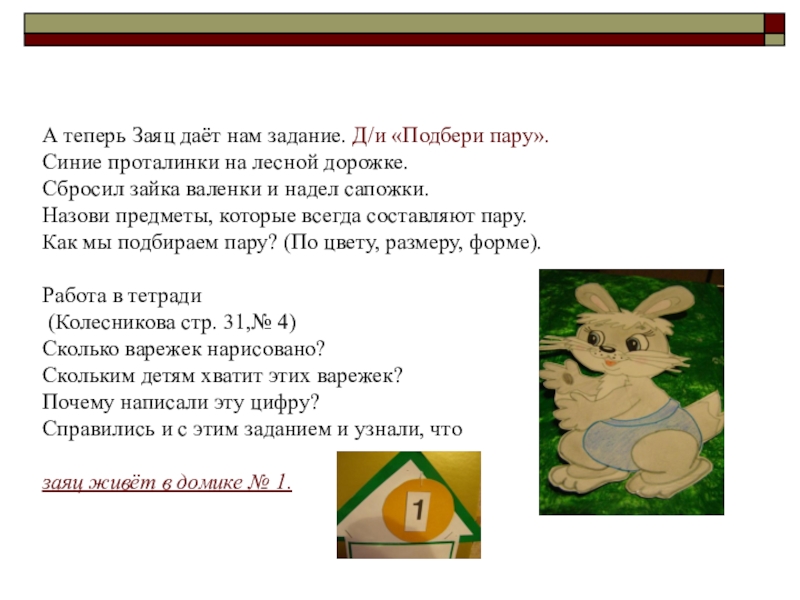 А теперь Заяц даёт нам задание. Д/и «Подбери пару».
Синие проталинки на лесной дорожке.
Сбросил зайка валенки и надел сапожки.
Назови предметы, которые всегда составляют пару.
Как мы подбираем пару? (По цвету, размеру, форме).

Работа в тетради
(Колесникова стр. 31,№ 4)
Сколько варежек нарисовано?
Скольким детям хватит этих варежек?
Почему написали эту цифру?
Справились и с этим заданием и узнали, что

заяц живёт в домике № 1.

1